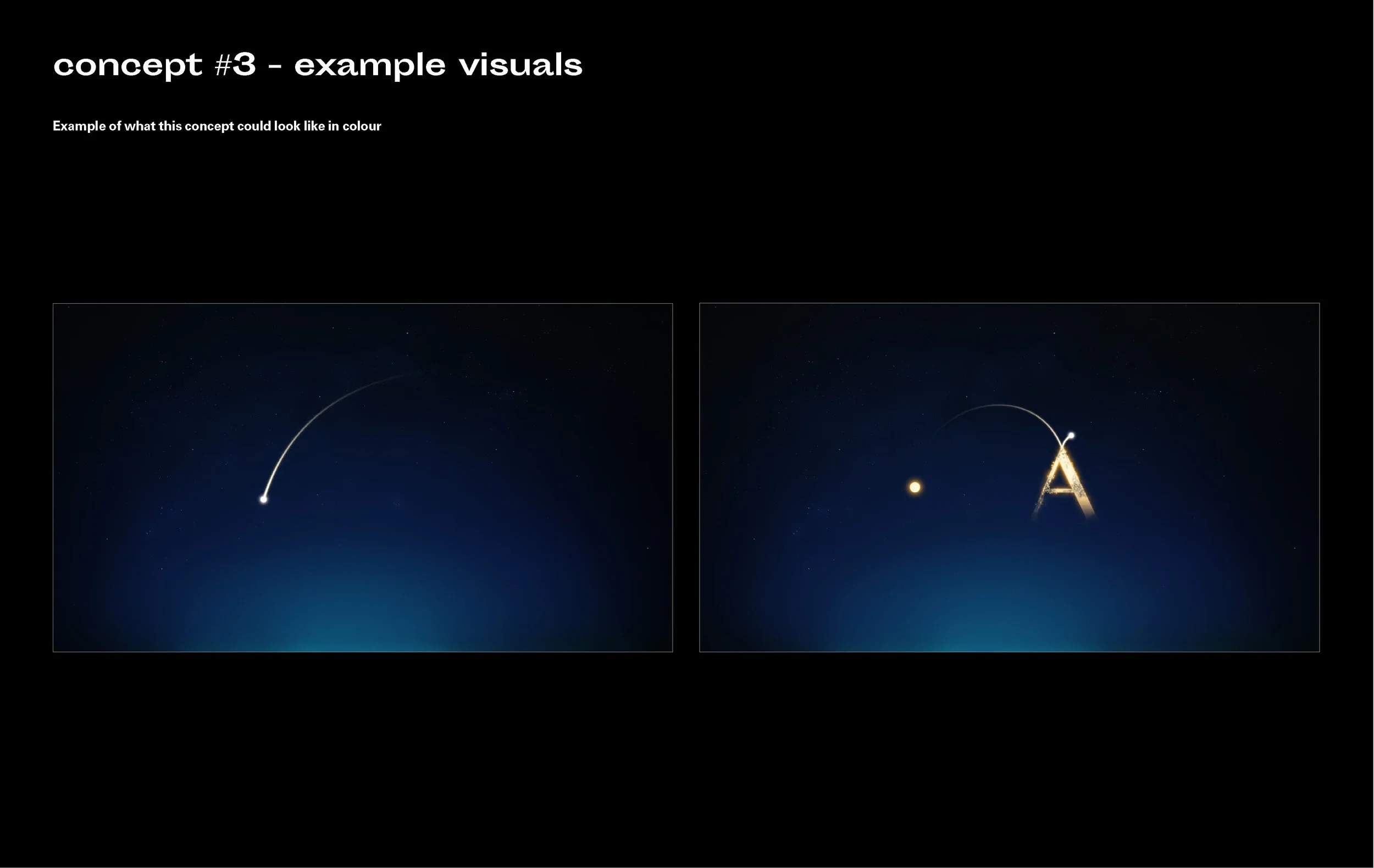 concept #3 - example visuals

Example of what this concept could look like in colour

A